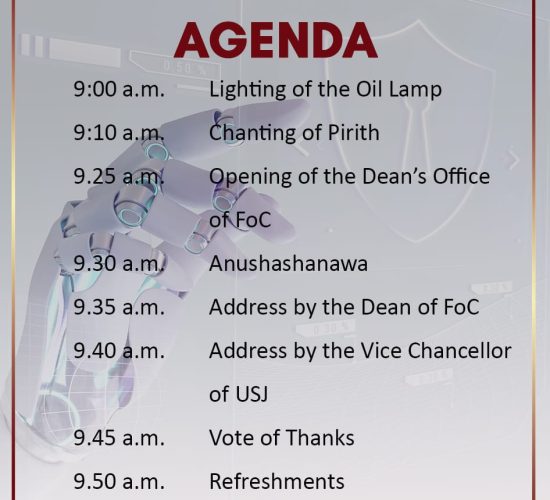 AGENDA

9:00 a.m. Lighting of the Oil Lamp

9:10 a.m. Chanting of Pirith

9.25 a.m. Opening of the Dean's Office of FoC

9.30 a.m. Anushashanawa

9.35 a.m. Address by the Dean of FoC

9.40 a.m. Address by the Vice Chancellor of USJ

9.45 a.m. Vote of Thanks

9.50 a.m. Refreshments